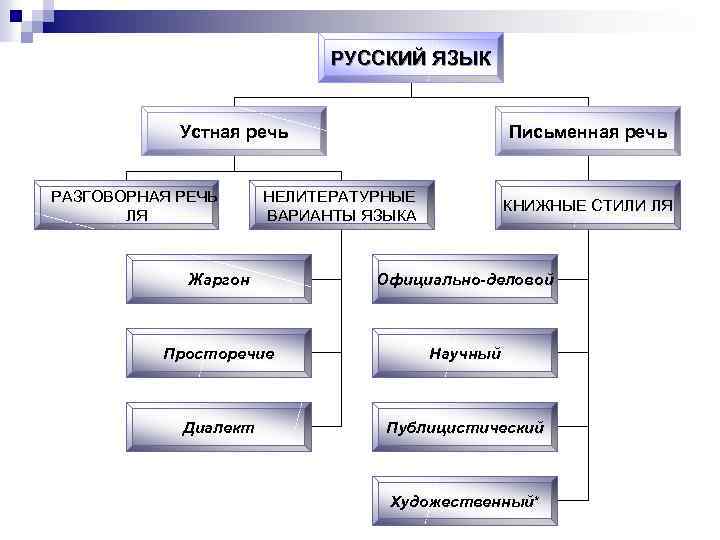 РУССКИЙ ЯЗЫК

Устная речь

Письменная речь

РАЗГОВОРНАЯ РЕЧЬ ЛЯ

НЕЛИТЕРАТУРНЫЕ ВАРИАНТЫ ЯЗЫКА

КНИЖНЫЕ СТИЛИ ЛЯ

Жаргон

Просторечие

Диалект

Официально-деловой

Научный

Публицистический

Художественный*